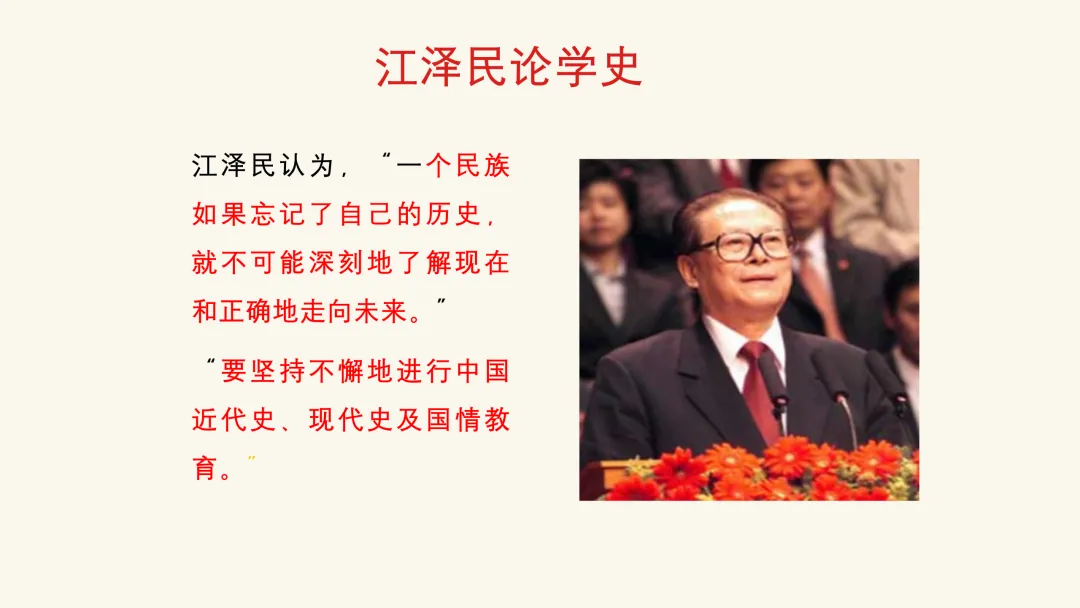 江泽民论学史

江泽民认为，“一个民族如果忘记了自己的历史，就不可能深刻地了解现在和正确地走向未来。”

“要坚持不懈地进行中国近代史、现代史及国情教育。”